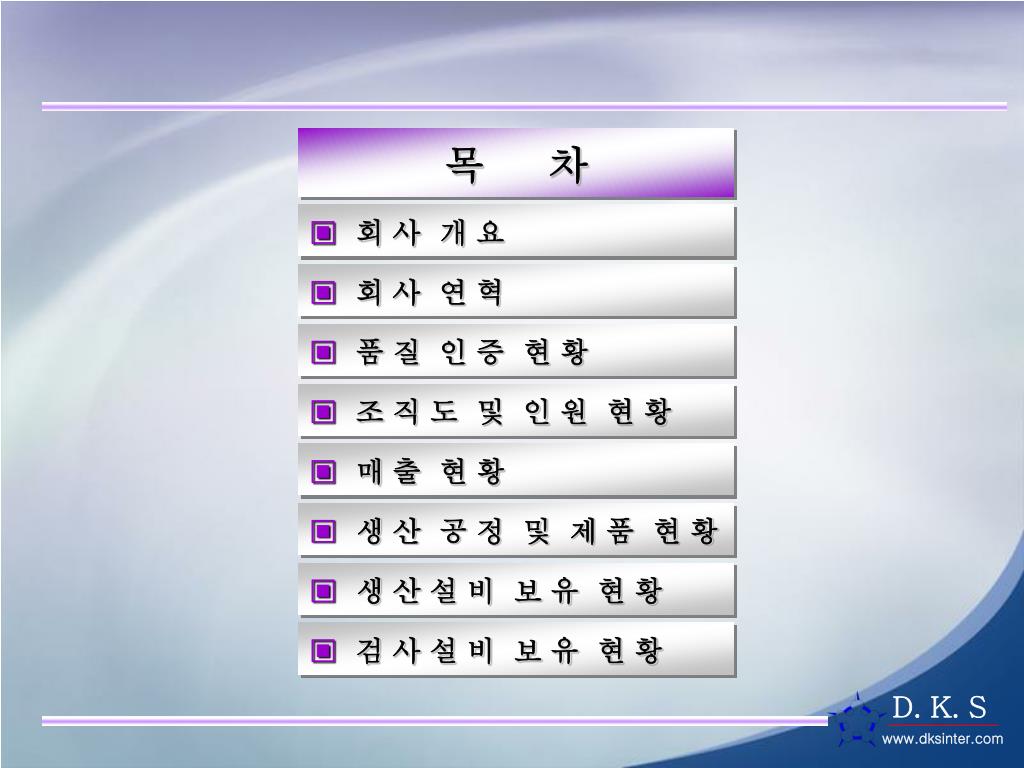 목 차

회사 개요

회사 연혁

품질 인증 현황

조직도 및 인원 현황

매출 현황

생산 공정 및 제품 현황

생산설비 보유 현황

검사설비 보유 현황

D. K. S
www.dksinter.com